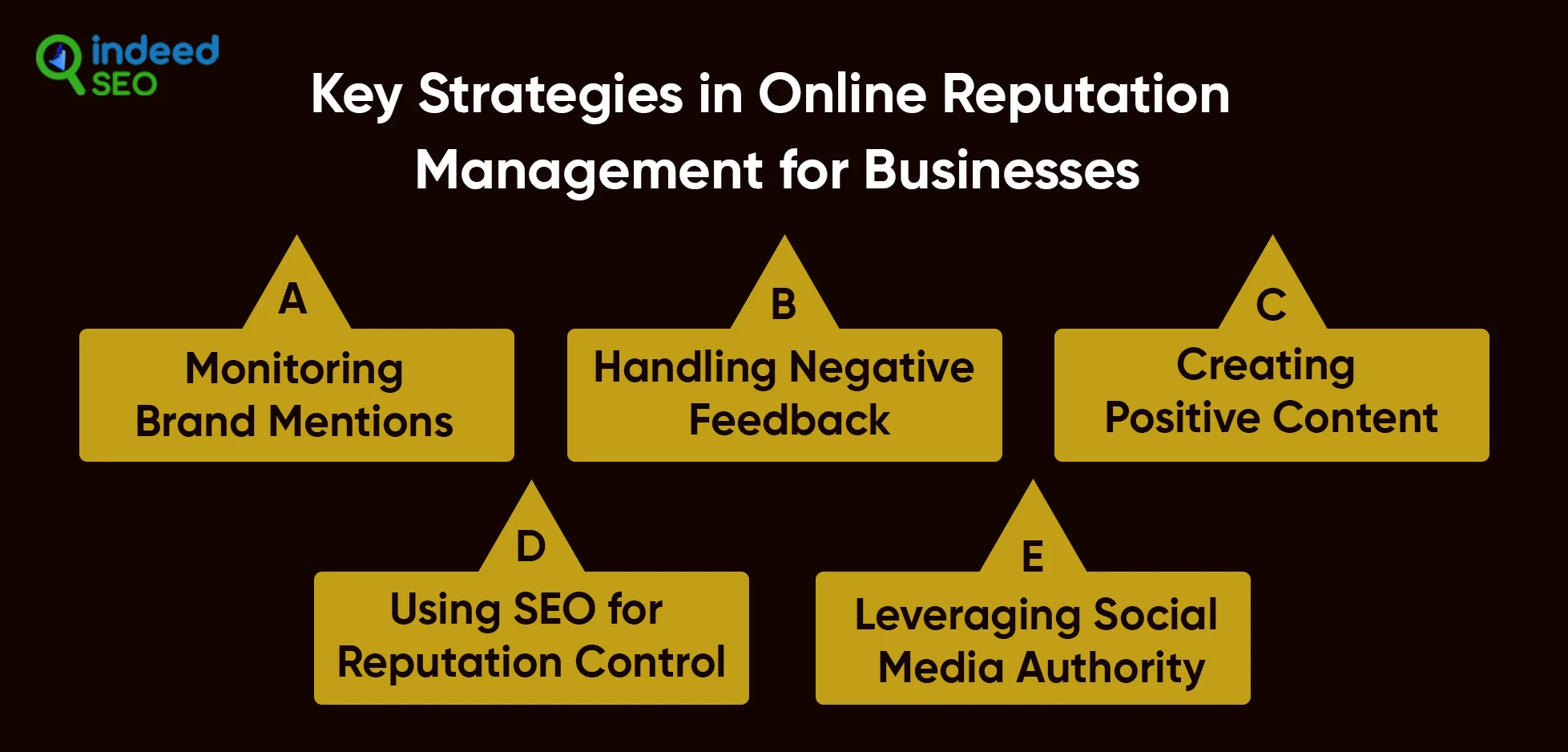 indeed SEO

Key Strategies in Online Reputation Management for Businesses

A
Monitoring Brand Mentions

B
Handling Negative Feedback

C
Creating Positive Content

D
Using SEO for Reputation Control

E
Leveraging Social Media Authority